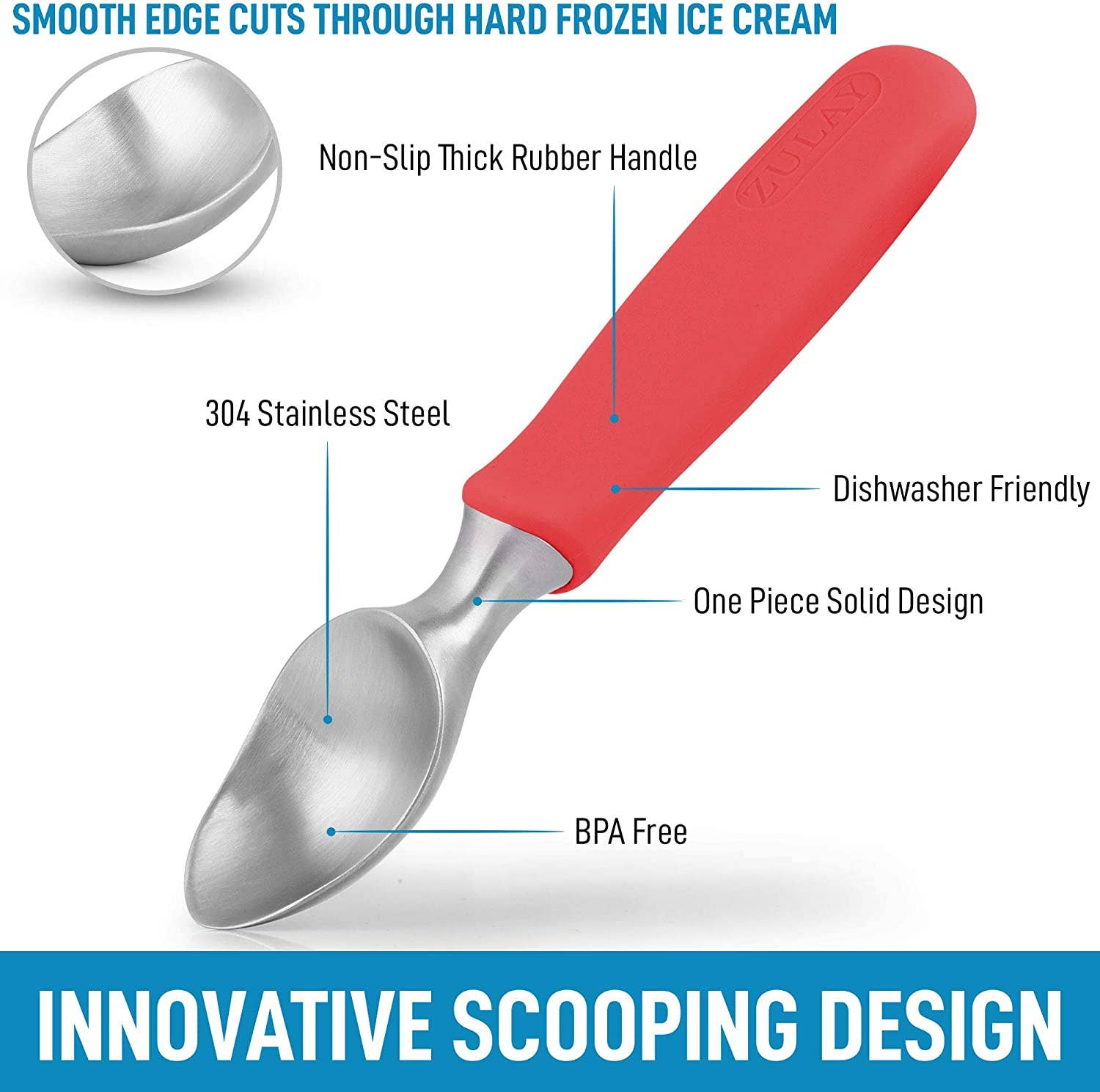 SMOOTH EDGE CUTS THROUGH HARD FROZEN ICE CREAM

Non-Slip Thick Rubber Handle

ZULAY

304 Stainless Steel

Dishwasher Friendly

One Piece Solid Design

BPA Free

INNOVATIVE SCOOPING DESIGN